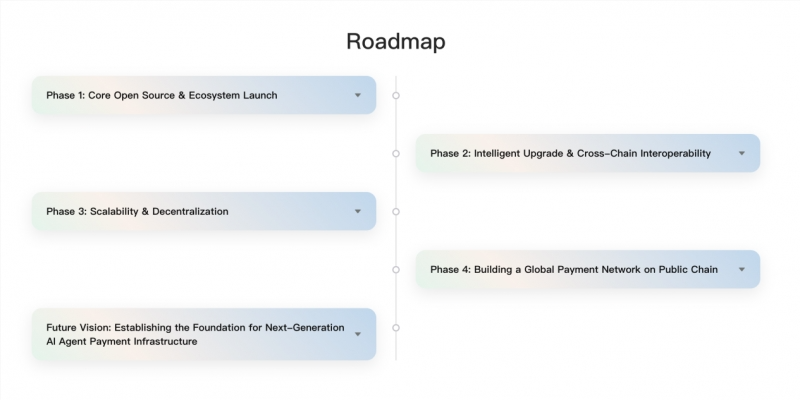 Roadmap

Phase 1: Core Open Source & Ecosystem Launch

Phase 2: Intelligent Upgrade & Cross-Chain Interoperability

Phase 3: Scalability & Decentralization

Phase 4: Building a Global Payment Network on Public Chain

Future Vision: Establishing the Foundation for Next-Generation AI Agent Payment Infrastructure